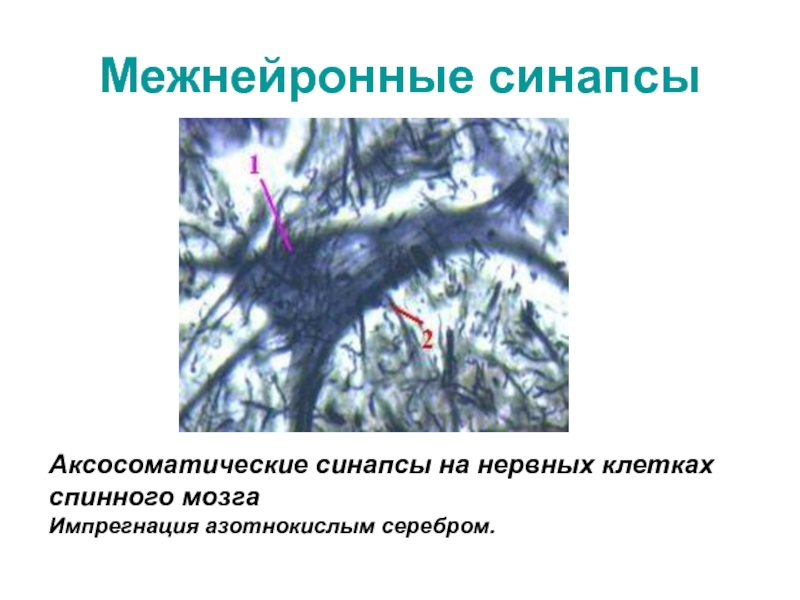 Межнейронные синапсы

1

2

Аксосоматические синапсы на нервных клетках спинного мозга
Импрегнация азотнокислым серебром.